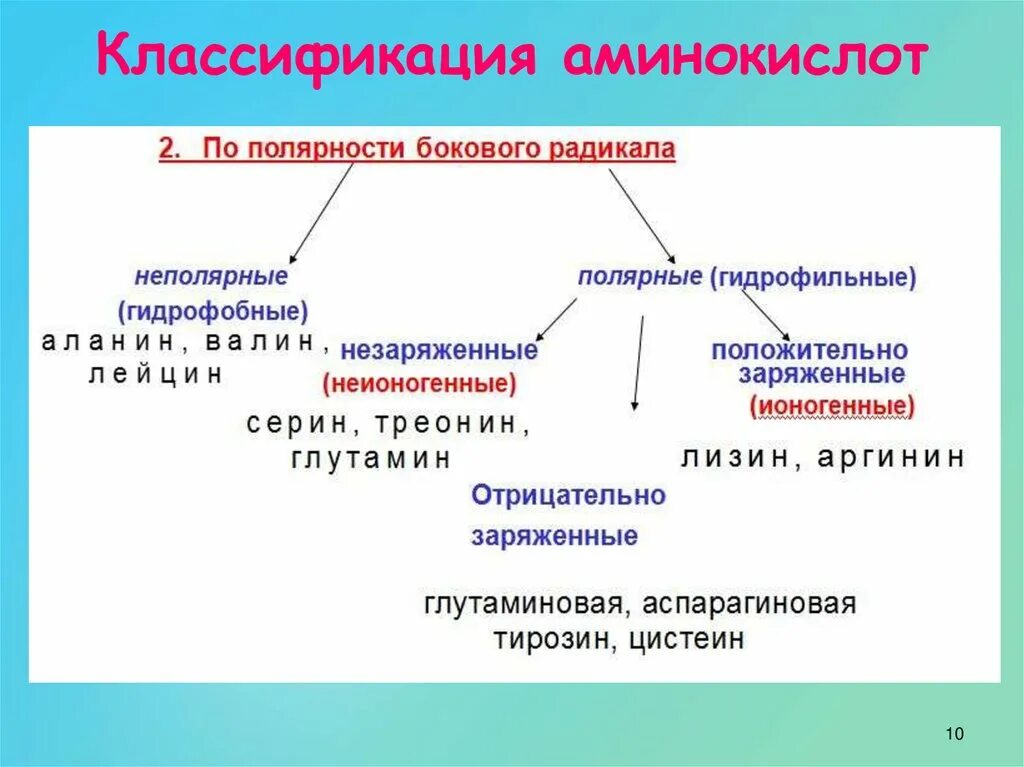 Классификация аминокислот

2. По полярности бокового радикала

неполярные (гидрофобные)

аланин, валин, лейцин

полярные (гидрофильные)

незаряженные (неионогенные)

серин, треонин, глутамин

положительно заряженные (ионогенные)

лизин, аргинин

Отрицательно заряженные

глутаминовая, аспарагиновая тирозин, цистеин

10